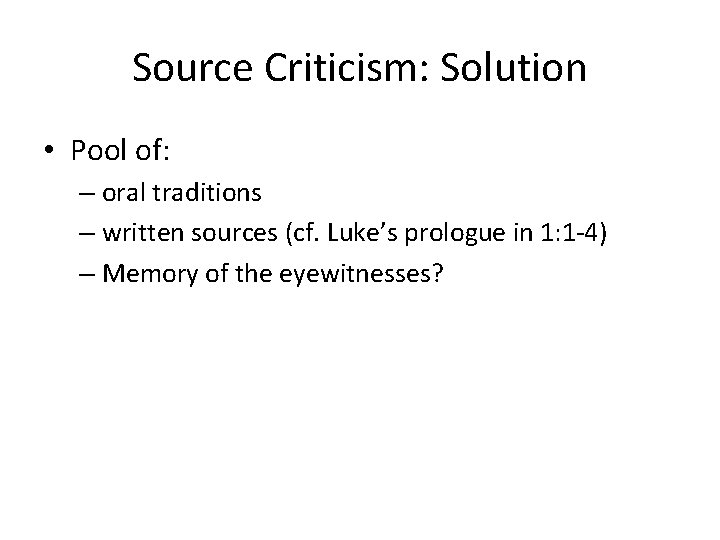 Source Criticism: Solution

• Pool of:
– oral traditions
– written sources (cf. Luke's prologue in 1:1-4)
– Memory of the eyewitnesses?